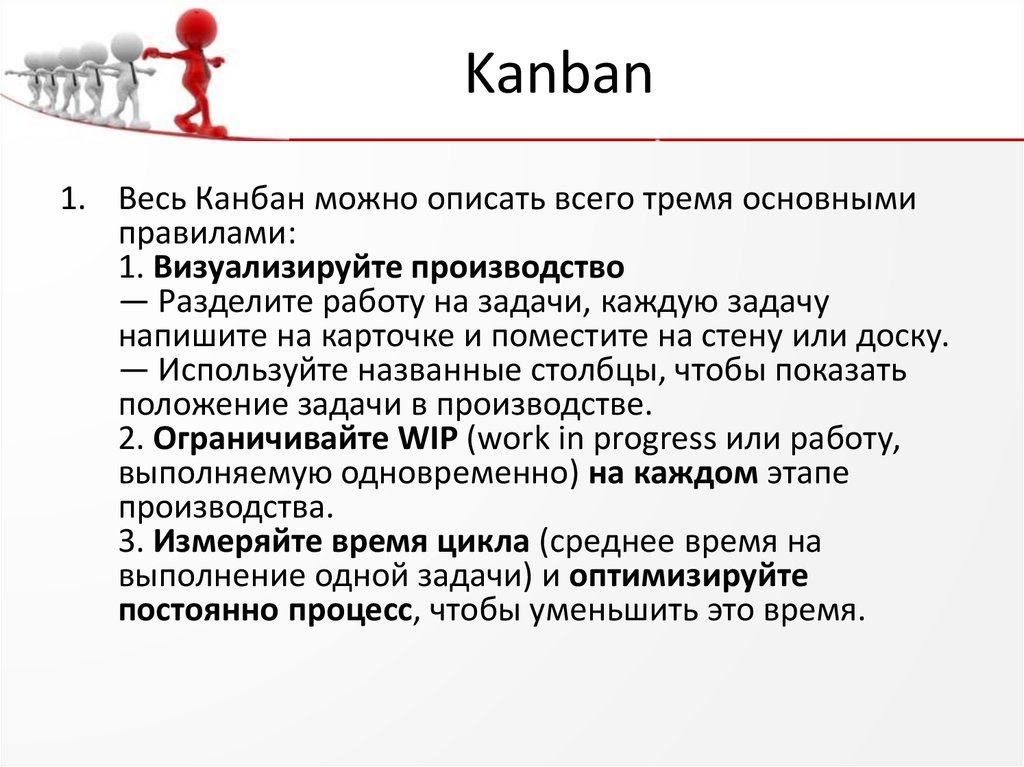 Kanban

1. Весь Канбан можно описать всего тремя основными правилами:
1. Визуализируйте производство
— Разделите работу на задачи, каждую задачу напишите на карточке и поместите на стену или доску.
— Используйте названные столбцы, чтобы показать положение задачи в производстве.
2. Ограничивайте WIP (work in progress или работу, выполняемую одновременно) на каждом этапе производства.
3. Измеряйте время цикла (среднее время на выполнение одной задачи) и оптимизируйте постоянно процесс, чтобы уменьшить это время.